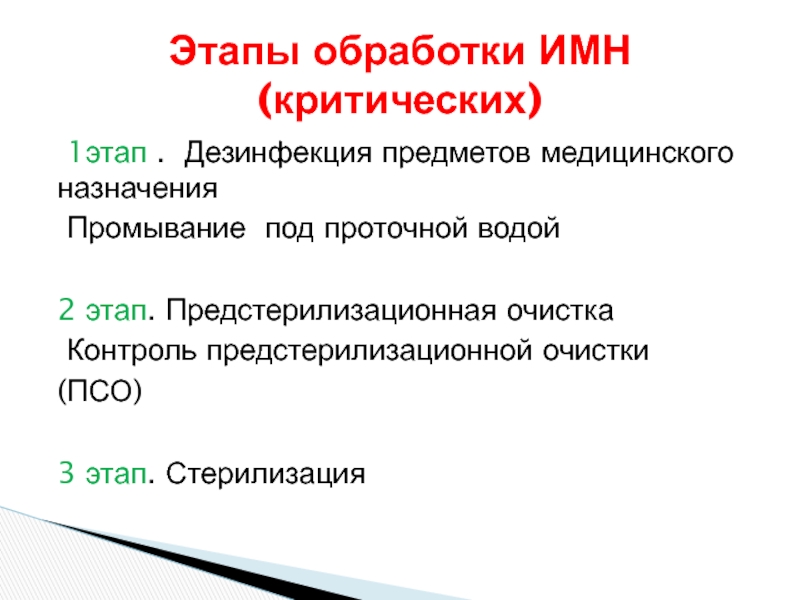 Этапы обработки ИМН (критических)

1этап . Дезинфекция предметов медицинского назначения
Промывание под проточной водой

2 этап. Предстерилизационная очистка
Контроль предстерилизационной очистки (ПСО)

3 этап. Стерилизация